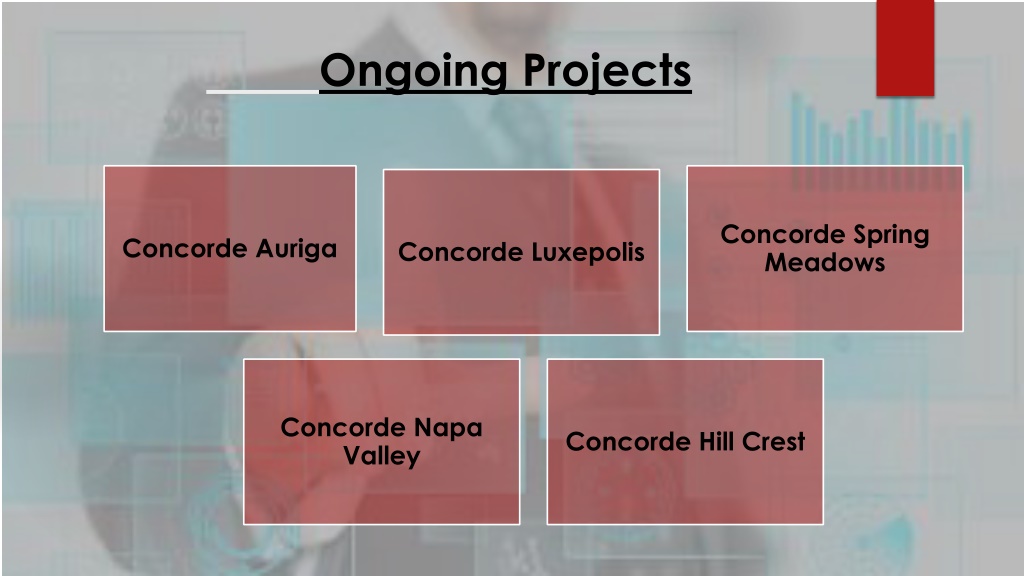 Ongoing Projects

Concorde Auriga

Concorde Luxepolis

Concorde Spring Meadows

Concorde Napa Valley

Concorde Hill Crest